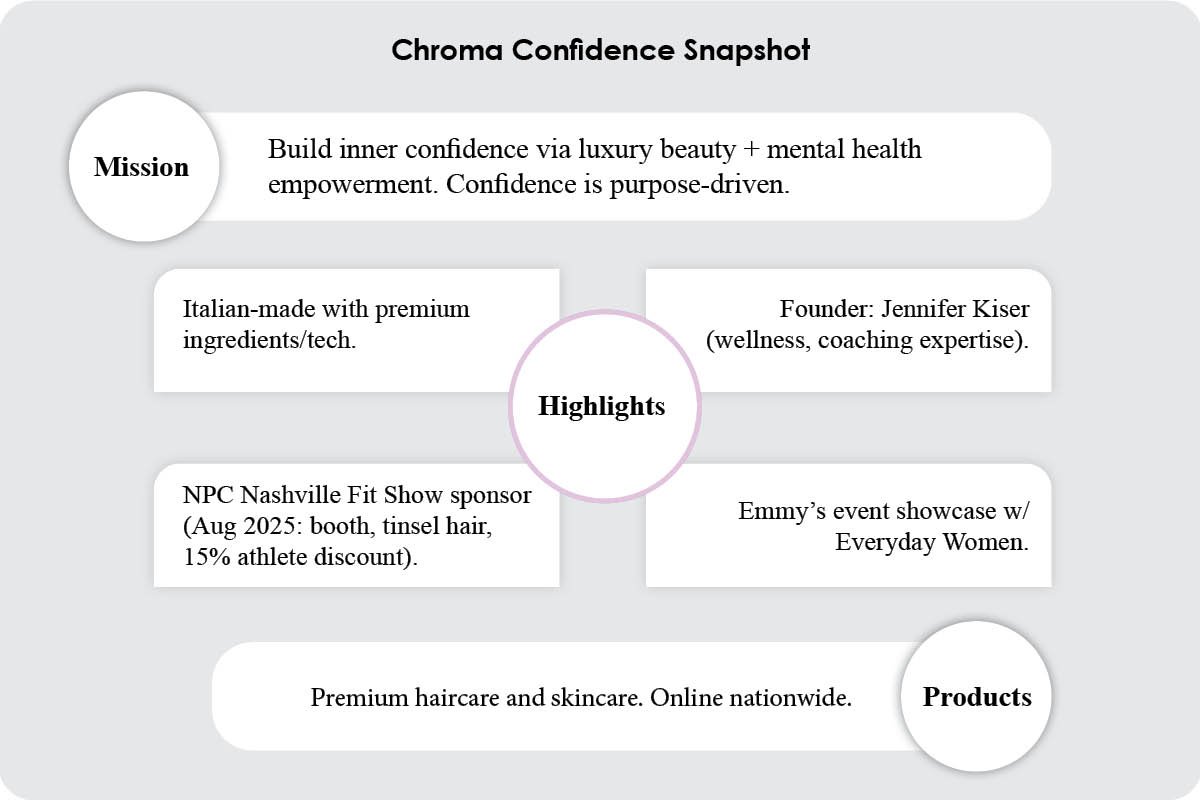 Chroma Confidence Snapshot

Mission

Build inner confidence via luxury beauty + mental health empowerment. Confidence is purpose-driven.

Italian-made with premium ingredients/tech.

Founder: Jennifer Kiser (wellness, coaching expertise).

Highlights

NPC Nashville Fit Show sponsor (Aug 2025: booth, tinsel hair, 15% athlete discount).

Emmy's event showcase w/ Everyday Women.

Premium haircare and skincare. Online nationwide.

Products